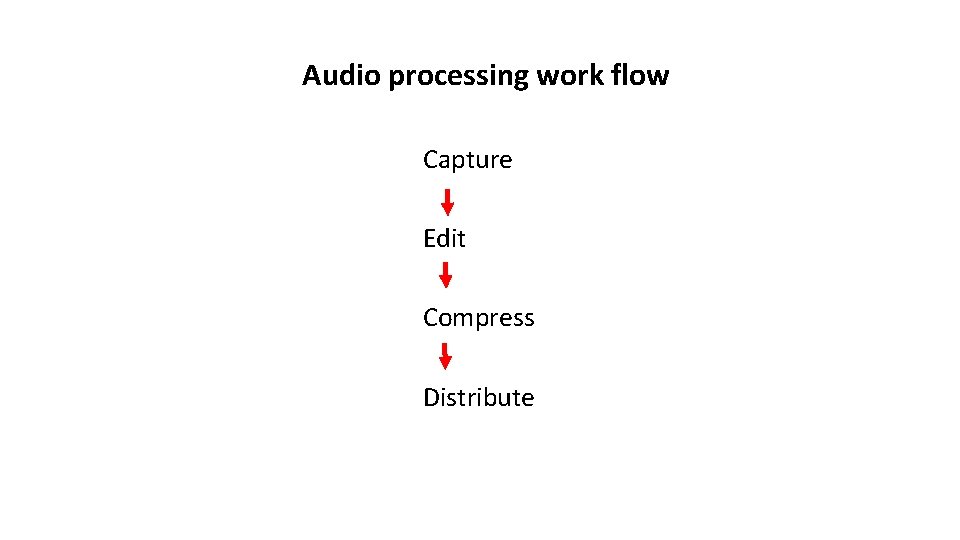 Audio processing work flow

Capture

Edit

Compress

Distribute